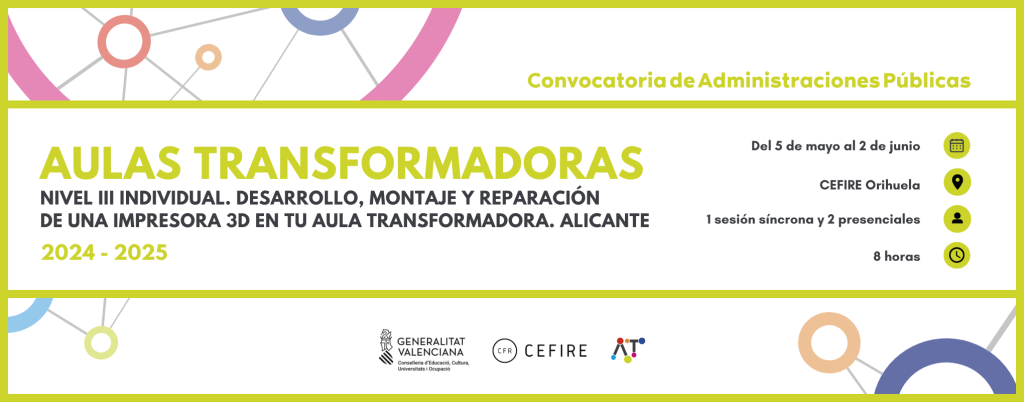 Convocatoria de Administraciones Públicas

AULAS TRANSFORMADORAS

NIVEL III INDIVIDUAL. DESARROLLO, MONTAJE Y REPARACIÓN DE UNA IMPRESORA 3D EN TU AULA TRANSFORMADORA. ALICANTE

2024 - 2025

Del 5 de mayo al 2 de junio

CEFIRE Orihuela

1 sesión síncrona y 2 presenciales

8 horas

GENERALITAT VALENCIANA
Conselleria d'Educació, Cultura, Universitats i Ocupació

CFR CEFIRE

AT